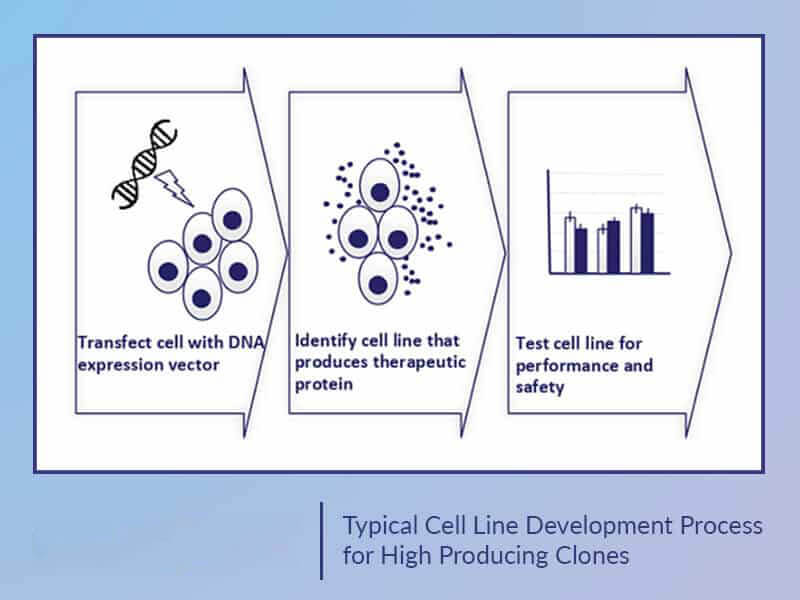 Transfect cell with DNA expression vector

Identify cell line that produces therapeutic protein

Test cell line for performance and safety

Typical Cell Line Development Process for High Producing Clones